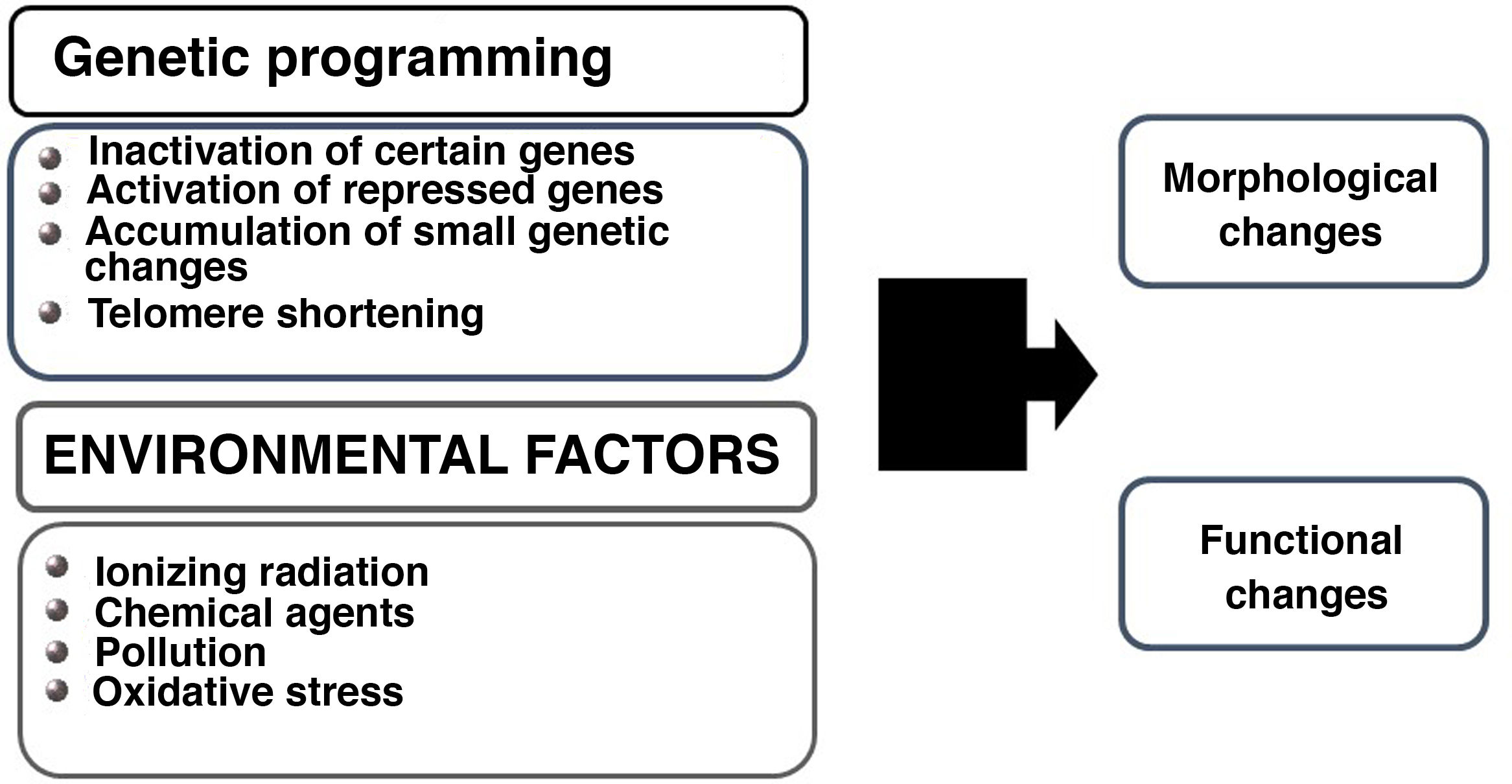 Genetic programming

Inactivation of certain genes
Activation of repressed genes
Accumulation of small genetic changes
Telomere shortening

ENVIRONMENTAL FACTORS

Ionizing radiation
Chemical agents
Pollution
Oxidative stress

Morphological changes

Functional changes